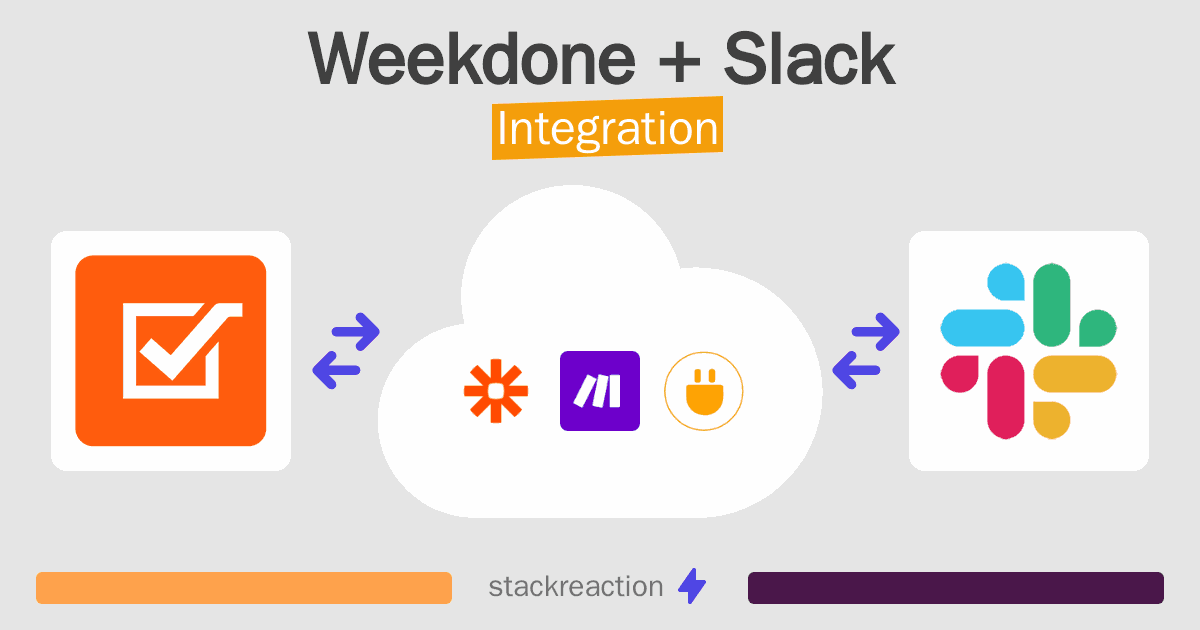 Weekdone + Slack
Integration

stackreaction